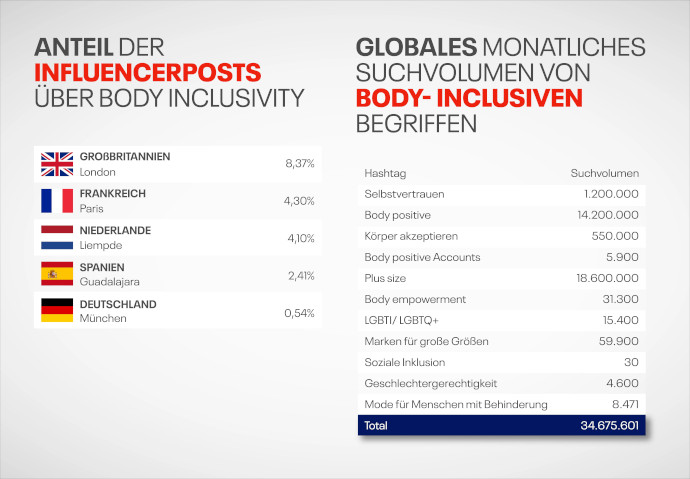 ANTEIL DER INFLUENCERPOSTS ÜBER BODY INCLUSIVITY

| | |
|---|---|
| GROßBRITANNIEN London | 8,37% |
| FRANKREICH Paris | 4,30% |
| NIEDERLANDE Liempde | 4,10% |
| SPANIEN Guadalajara | 2,41% |
| DEUTSCHLAND München | 0,54% |

GLOBALES MONATLICHES SUCHVOLUMEN VON BODY- INCLUSIVEN BEGRIFFEN

| Hashtag | Suchvolumen |
|---|---|
| Selbstvertrauen | 1.200.000 |
| Body positive | 14.200.000 |
| Körper akzeptieren | 550.000 |
| Body positive Accounts | 5.900 |
| Plus size | 18.600.000 |
| Body empowerment | 31.300 |
| LGBTI/ LGBTQ+ | 15.400 |
| Marken für große Größen | 59.900 |
| Soziale Inklusion | 30 |
| Geschlechtergerechtigkeit | 4.600 |
| Mode für Menschen mit Behinderung | 8.471 |
| Total | 34.675.601 |